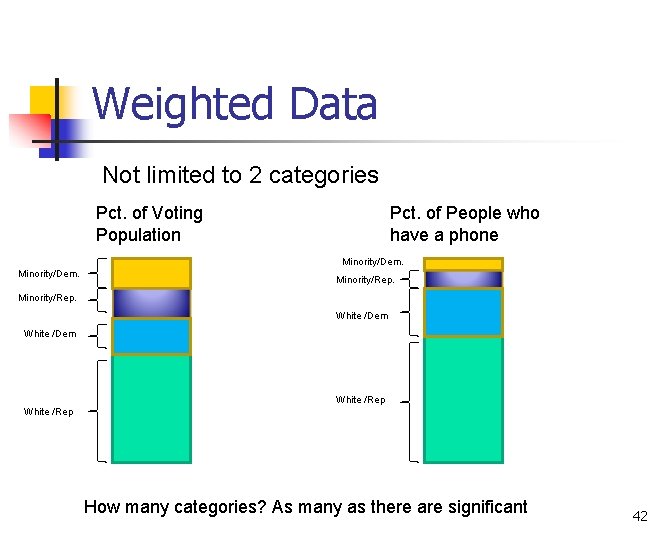 Weighted Data

Not limited to 2 categories

Pct. of Voting Population

Minority/Dem.

Minority/Rep.

White /Dem

White /Rep

Pct. of People who have a phone

Minority/Dem.

Minority/Rep.

White /Dem

White /Rep

How many categories? As many as there are significant

42